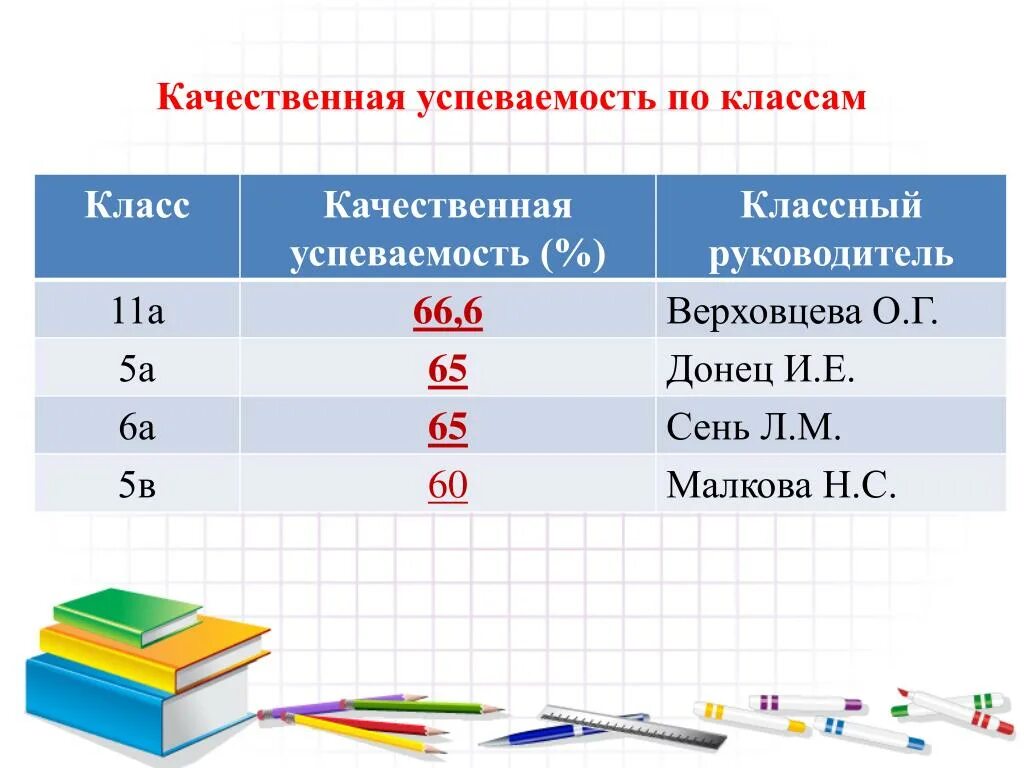 Качественная успеваемость по классам

| Класс | Качественная успеваемость (%) | Классный руководитель |
|---|---|---|
| 11а | 66,6 | Верховцева О.Г. |
| 5а | 65 | Донец И.Е. |
| 6а | 65 | Сень Л.М. |
| 5в | 60 | Малкова Н.С. |